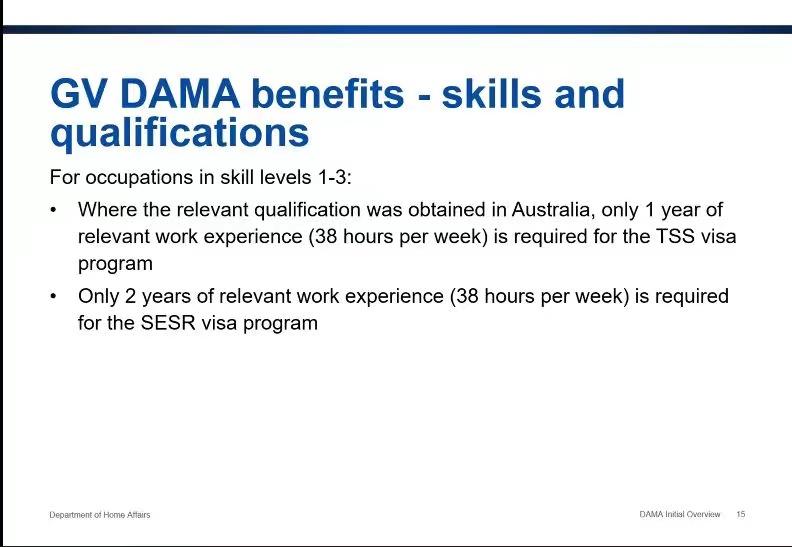 GV DAMA benefits - skills and qualifications

For occupations in skill levels 1-3:

• Where the relevant qualification was obtained in Australia, only 1 year of relevant work experience (38 hours per week) is required for the TSS visa program

• Only 2 years of relevant work experience (38 hours per week) is required for the SESR visa program

Department of Home Affairs

DAMA Initial Overview 15